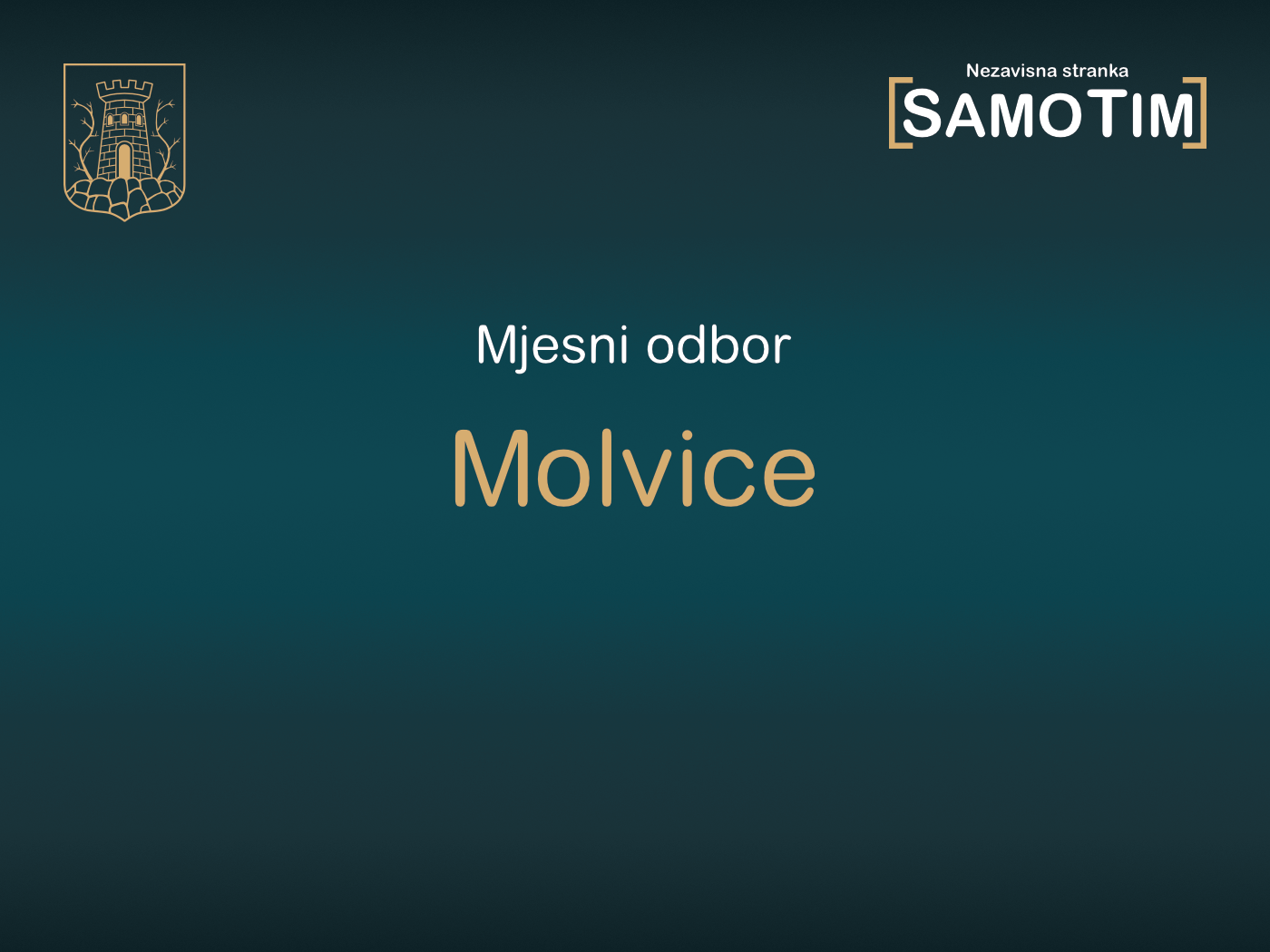 Nezavisna stranka
[SAMOTIM]

Mjesni odbor

Molvice